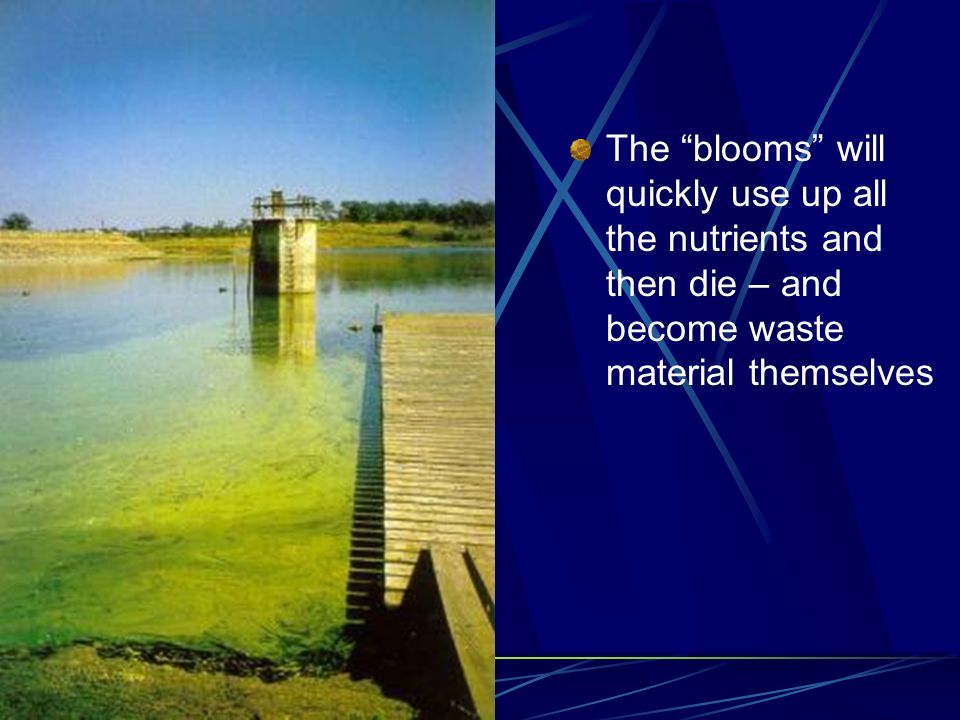 The “blooms” will quickly use up all the nutrients and then die – and become waste material themselves